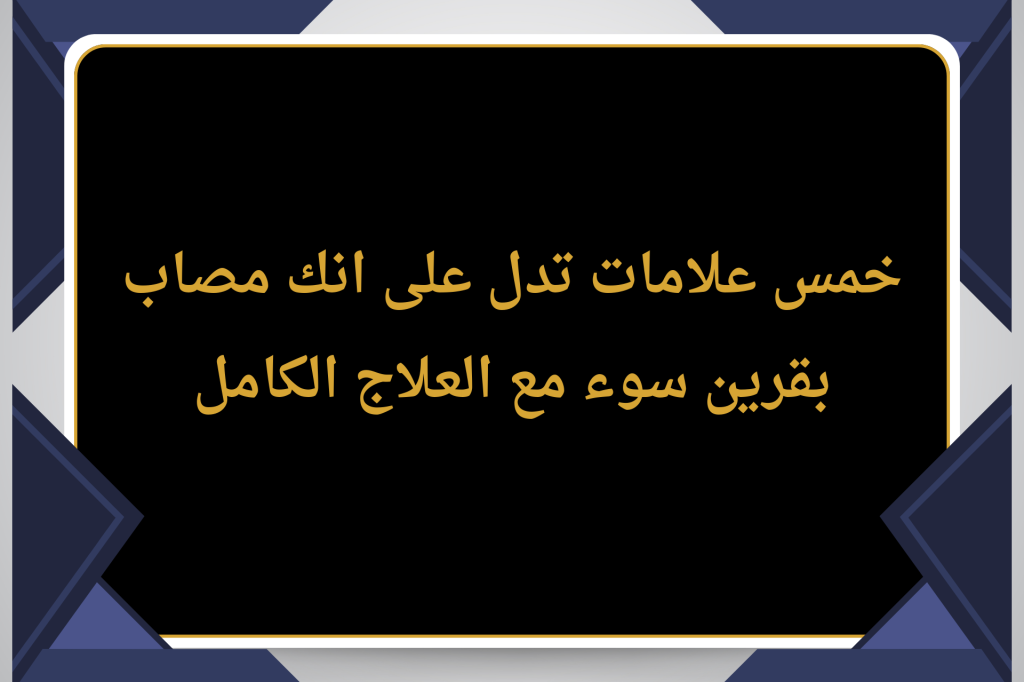 خمس علامات تدل على انك مصاب
بقرين سوء مع العلاج الكامل